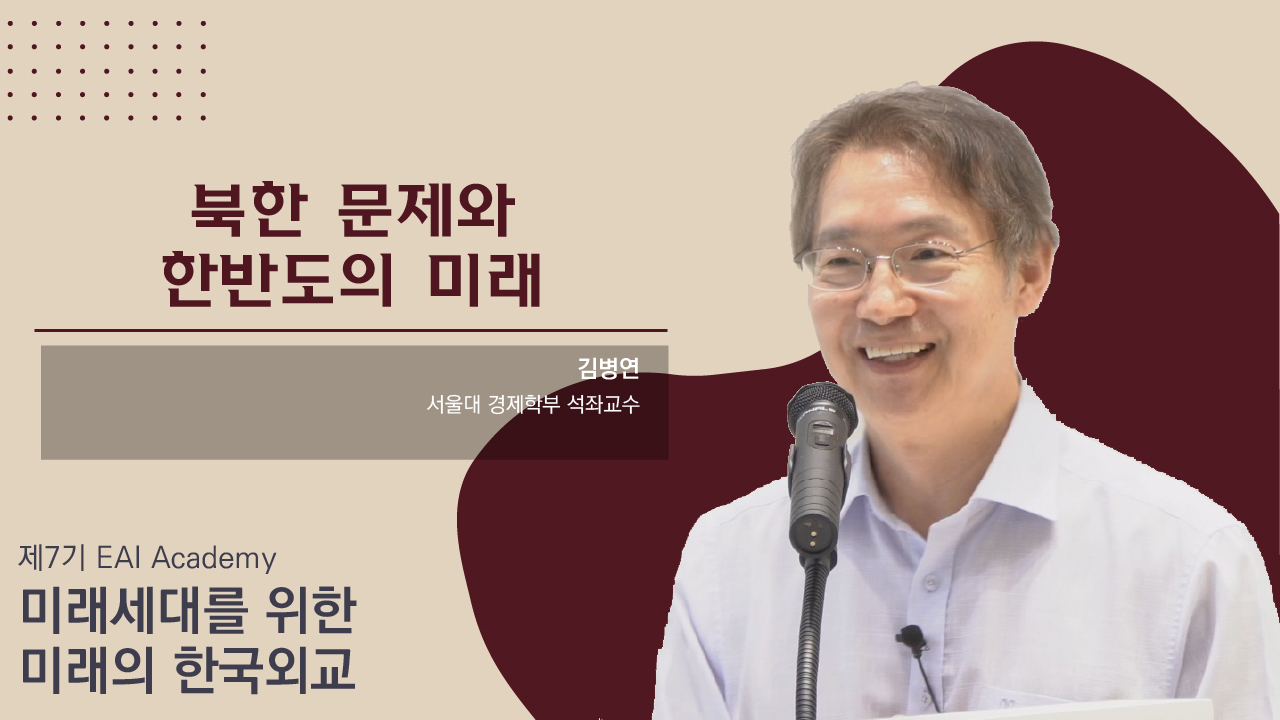 북한 문제와
한반도의 미래

김병연
서울대 경제학부 석좌교수

제7기 EAI Academy
미래세대를 위한
미래의 한국외교